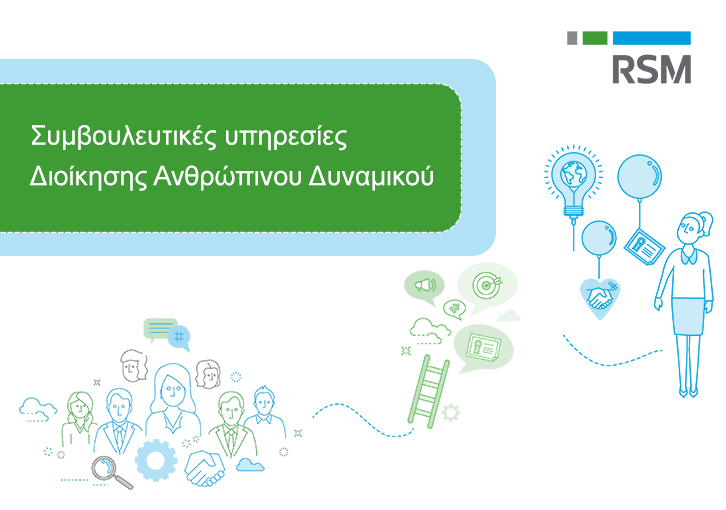 RSM

Συμβουλευτικές υπηρεσίες
Διοίκησης Ανθρώπινου Δυναμικού